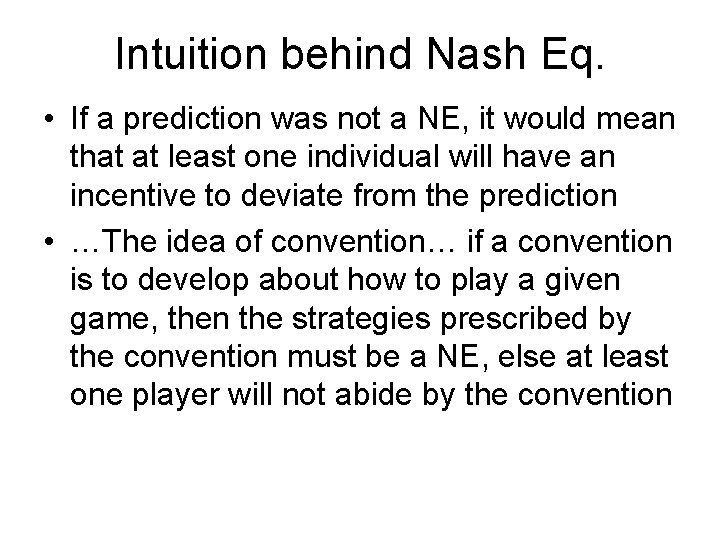 Intuition behind Nash Eq.

• If a prediction was not a NE, it would mean that at least one individual will have an incentive to deviate from the prediction

• …The idea of convention… if a convention is to develop about how to play a given game, then the strategies prescribed by the convention must be a NE, else at least one player will not abide by the convention